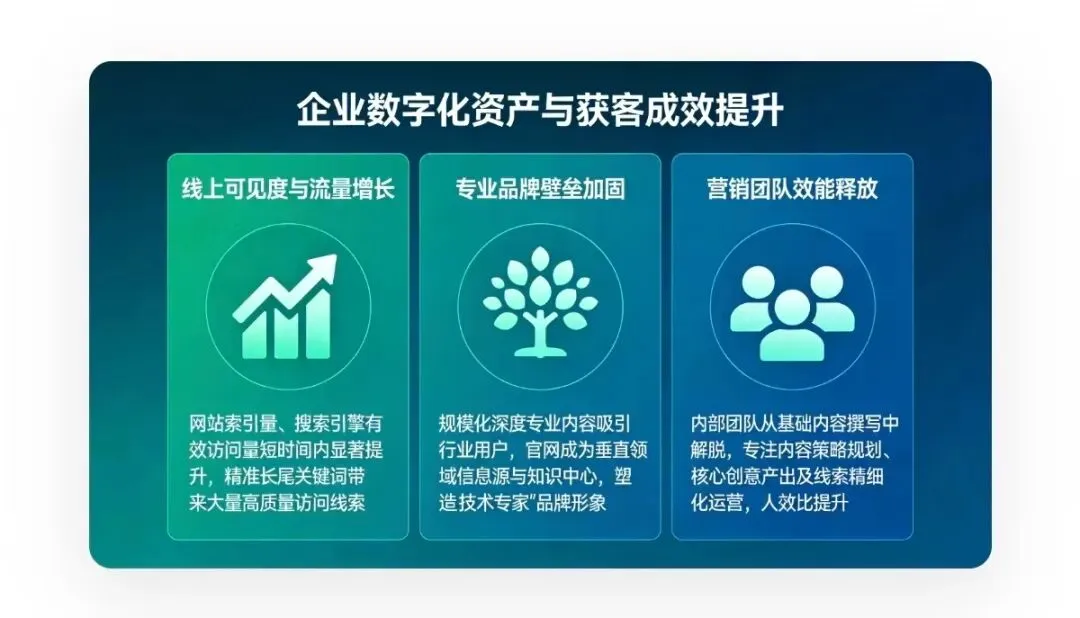 企业数字化资产与获客成效提升

线上可见度与流量增长

网站索引量、搜索引擎有效访问量短时间内显著提升，精准长尾关键词带来大量高质量访问线索

专业品牌壁垒加固

规模化深度专业内容吸引行业用户，官网成为垂直领域信息源与知识中心，塑造技术专家"品牌形象

营销团队效能释放

内部团队从基础内容撰写中解脱，专注内容策略规划、核心创意产出及线索精细化运营，人效比提升